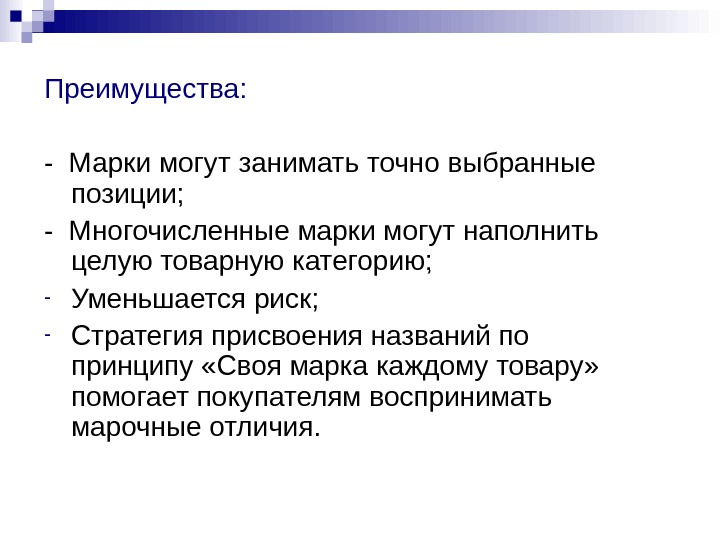 Преимущества:

- Марки могут занимать точно выбранные позиции;

- Многочисленные марки могут наполнить целую товарную категорию;

- Уменьшается риск;

- Стратегия присвоения названий по принципу «Своя марка каждому товару» помогает покупателям воспринимать марочные отличия.